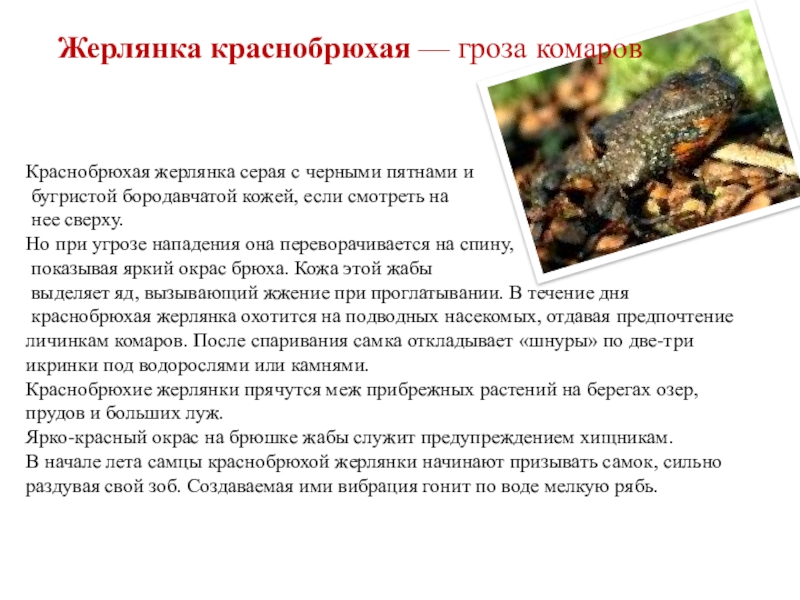 Жерлянка краснобрюхая — гроза комаров

Краснобрюхая жерлянка серая с черными пятнами и бугристой бородавчатой кожей, если смотреть на нее сверху.
Но при угрозе нападения она переворачивается на спину, показывая яркий окрас брюха. Кожа этой жабы выделяет яд, вызывающий жжение при проглатывании. В течение дня краснобрюхая жерлянка охотится на подводных насекомых, отдавая предпочтение личинкам комаров. После спаривания самка откладывает «шнуры» по две-три икринки под водорослями или камнями.
Краснобрюхие жерлянки прячутся меж прибрежных растений на берегах озер, прудов и больших луж.
Ярко-красный окрас на брюшке жабы служит предупреждением хищникам.
В начале лета самцы краснобрюхой жерлянки начинают призывать самок, сильно раздувая свой зоб. Создаваемая ими вибрация гонит по воде мелкую рябь.